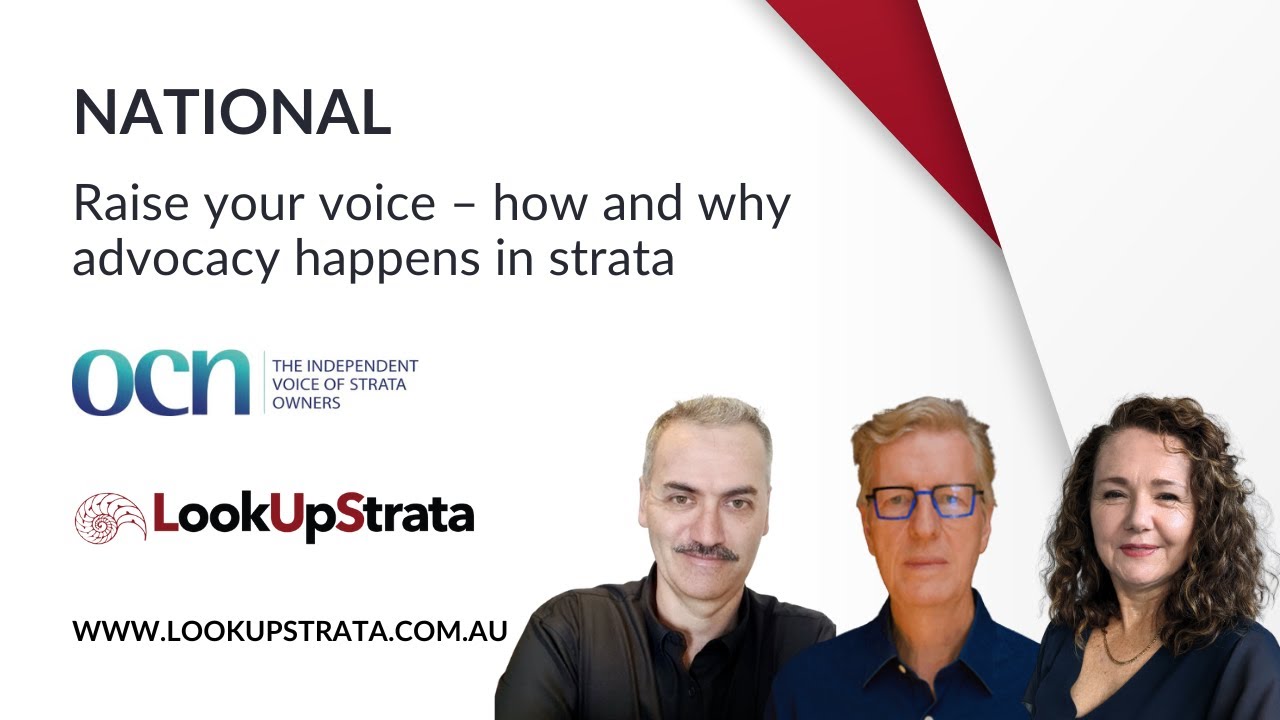 NATIONAL

Raise your voice – how and why advocacy happens in strata

ocn THE INDEPENDENT VOICE OF STRATA OWNERS

LookUpStrata

WWW.LOOKUPSTRATA.COM.AU